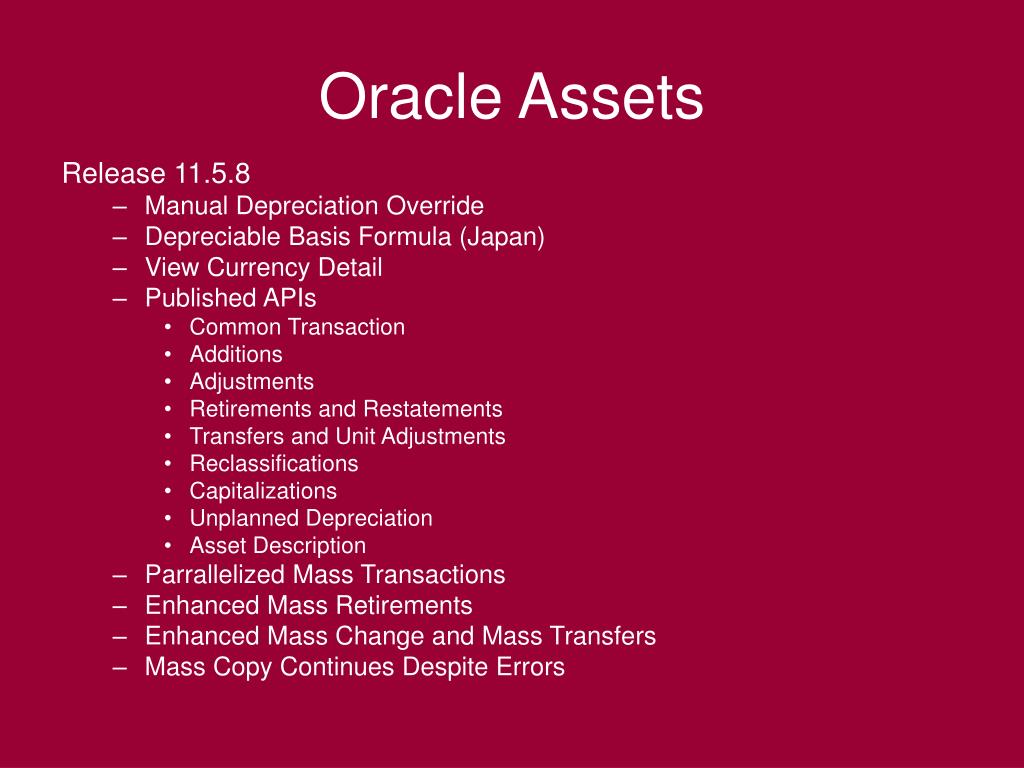 Oracle Assets

Release 11.5.8
– Manual Depreciation Override
– Depreciable Basis Formula (Japan)
– View Currency Detail
– Published APIs
• Common Transaction
• Additions
• Adjustments
• Retirements and Restatements
• Transfers and Unit Adjustments
• Reclassifications
• Capitalizations
• Unplanned Depreciation
• Asset Description
– Parrallelized Mass Transactions
– Enhanced Mass Retirements
– Enhanced Mass Change and Mass Transfers
– Mass Copy Continues Despite Errors